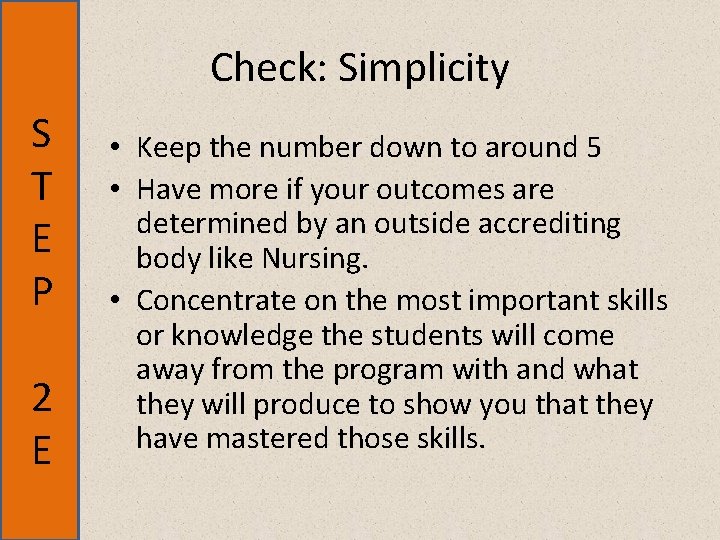 S
T
E
P

2
E

Check: Simplicity

• Keep the number down to around 5
• Have more if your outcomes are determined by an outside accrediting body like Nursing.
• Concentrate on the most important skills or knowledge the students will come away from the program with and what they will produce to show you that they have mastered those skills.